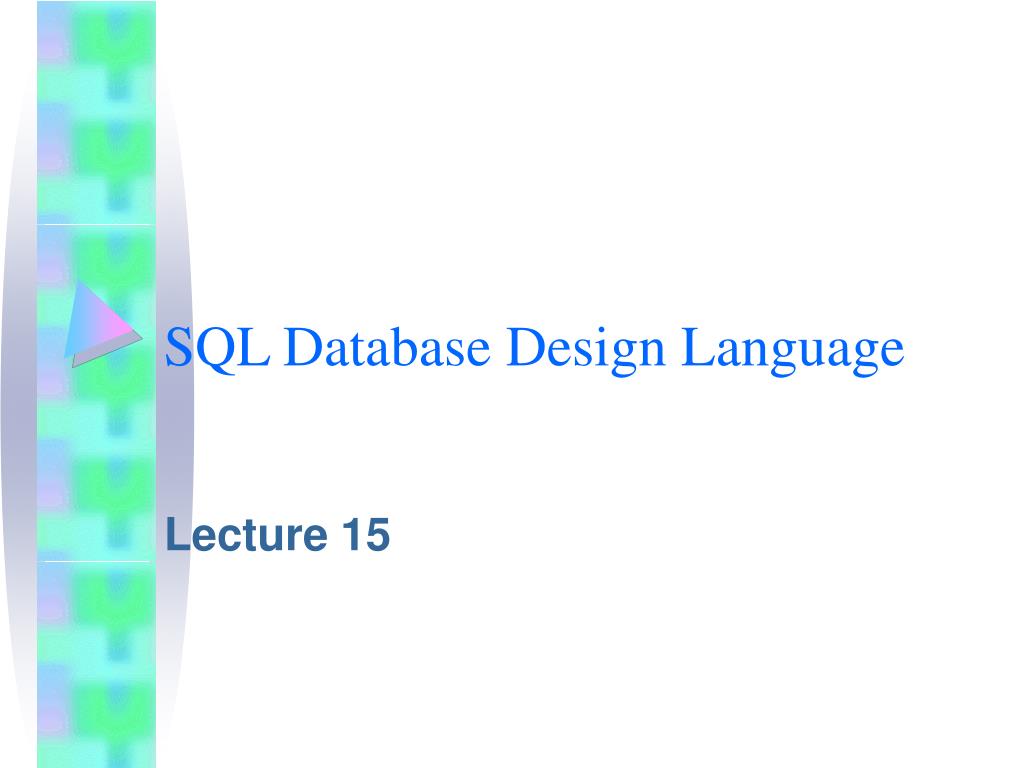 SQL Database Design Language

Lecture 15